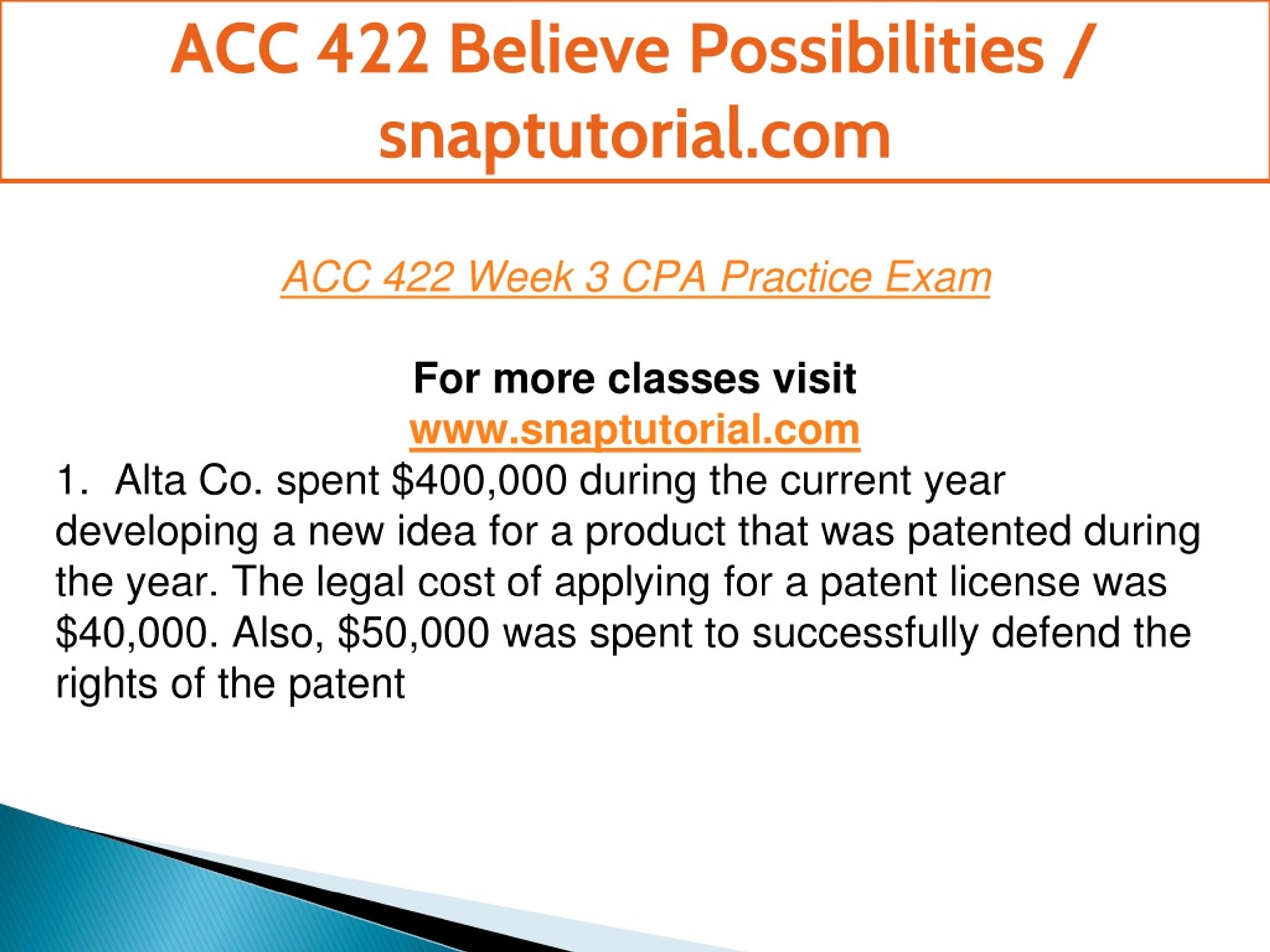 ACC 422 Believe Possibilities / snaptutorial.com

ACC 422 Week 3 CPA Practice Exam

For more classes visit
www.snaptutorial.com

1. Alta Co. spent \$400,000 during the current year developing a new idea for a product that was patented during the year. The legal cost of applying for a patent license was \$40,000. Also, \$50,000 was spent to successfully defend the rights of the patent